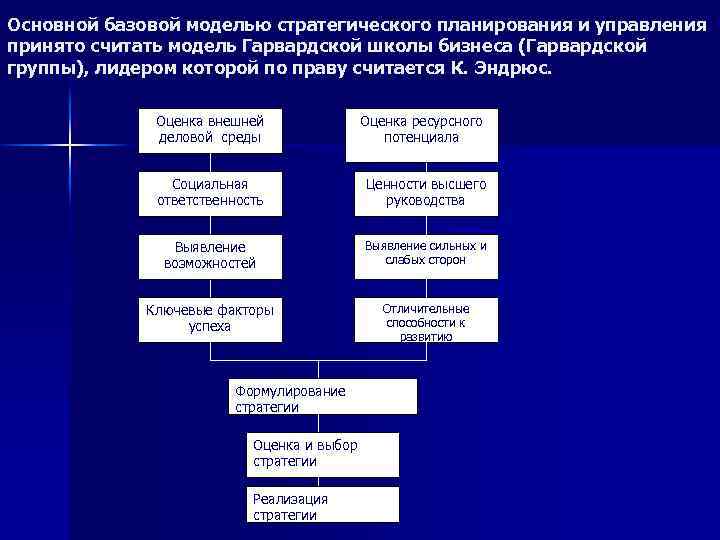 Основной базовой моделью стратегического планирования и управления принято считать модель Гарвардской школы бизнеса (Гарвардской группы), лидером которой по праву считается К. Эндрюс.

Оценка внешней деловой среды

Социальная ответственность

Выявление возможностей

Ключевые факторы успеха

Оценка ресурсного потенциала

Ценности высшего руководства

Выявление сильных и слабых сторон

Отличительные способности к развитию

Формулирование стратегии

Оценка и выбор стратегии

Реализация стратегии